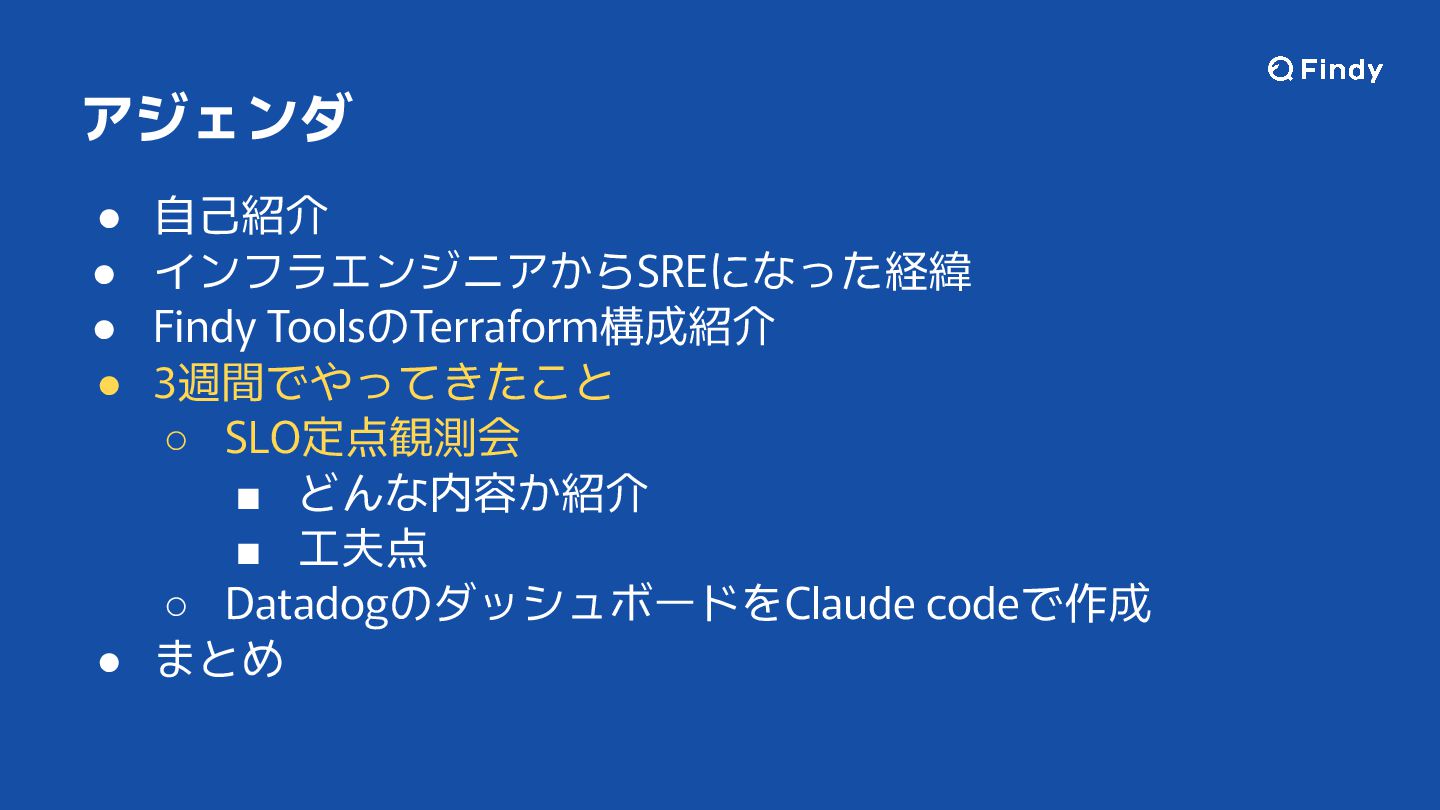 Findy

アジェンダ

● 自己紹介
● インフラエンジニアからSREになった経緯
● Findy ToolsのTerraform構成紹介
● 3週間でやってきたこと
○ SLO定点観測会
■ どんな内容か紹介
■ 工夫点
○ DatadogのダッシュボードをClaude codeで作成
● まとめ